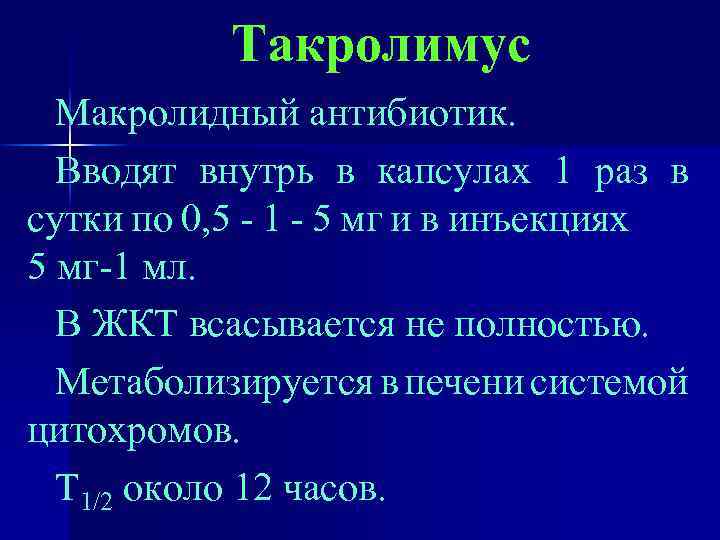 Такролимус

Макролидный антибиотик.

Вводят внутрь в капсулах 1 раз в сутки по 0,5 - 1 - 5 мг и в инъекциях 5 мг-1 мл.

В ЖКТ всасывается не полностью.

Метаболизируется в печени системой цитохромов.

$T_{1/2}$ около 12 часов.